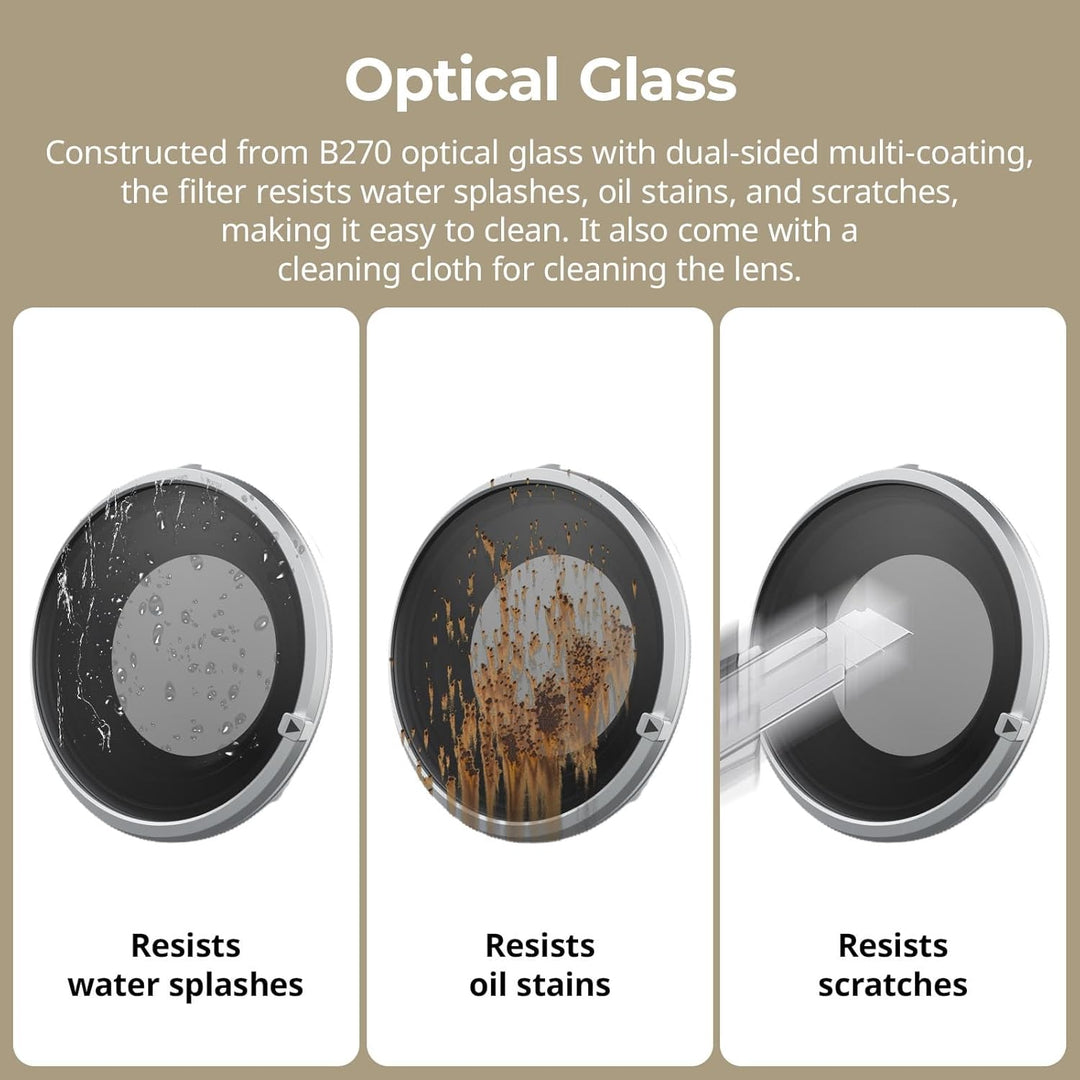 Optical Glass

Constructed from B270 optical glass with dual-sided multi-coating, the filter resists water splashes, oil stains, and scratches, making it easy to clean. It also come with a cleaning cloth for cleaning the lens.

Resists
water splashes

Resists
oil stains

Resists
scratches